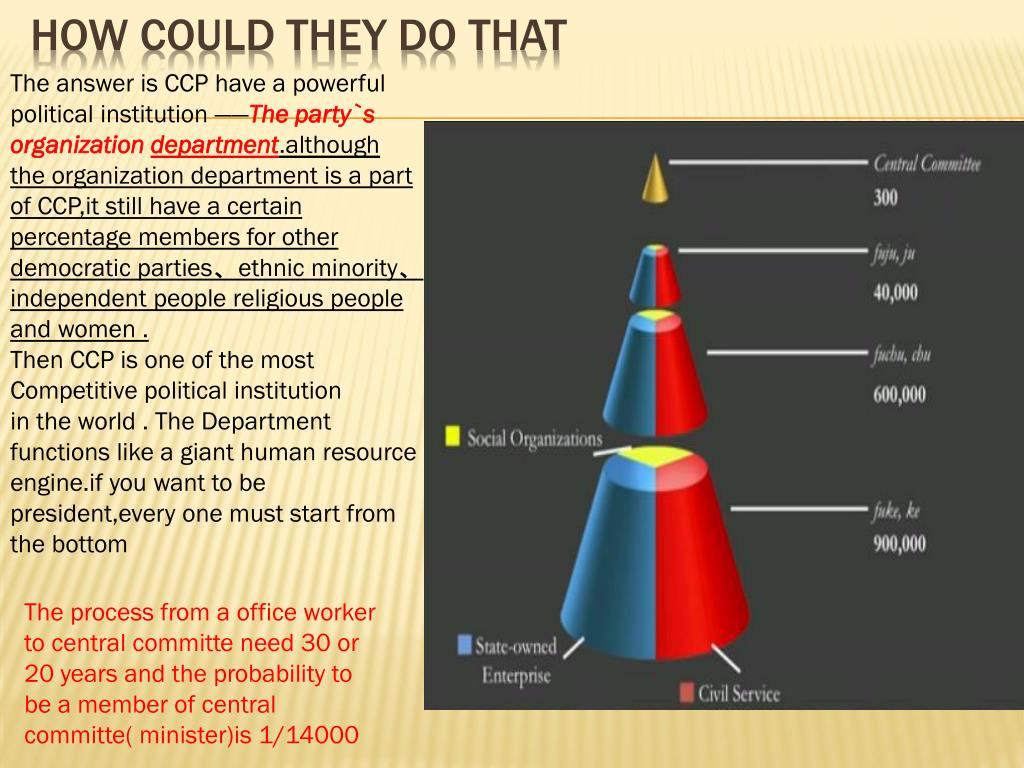 HOW COULD THEY DO THAT

The answer is CCP have a powerful political institution ——The party`s organization department.although the organization department is a part of CCP,it still have a certain percentage members for other democratic parties、ethnic minority、independent people religious people and women .
Then CCP is one of the most Competitive political institution in the world . The Department functions like a giant human resource engine.if you want to be president,every one must start from the bottom

The process from a office worker to central committe need 30 or 20 years and the probability to be a member of central committe( minister)is 1/14000

Central Committee
300
fuju, ju
40,000
fuchu, chu
600,000
Social Organizations
fuke, ke
900,000
State-owned Enterprise
Civil Service